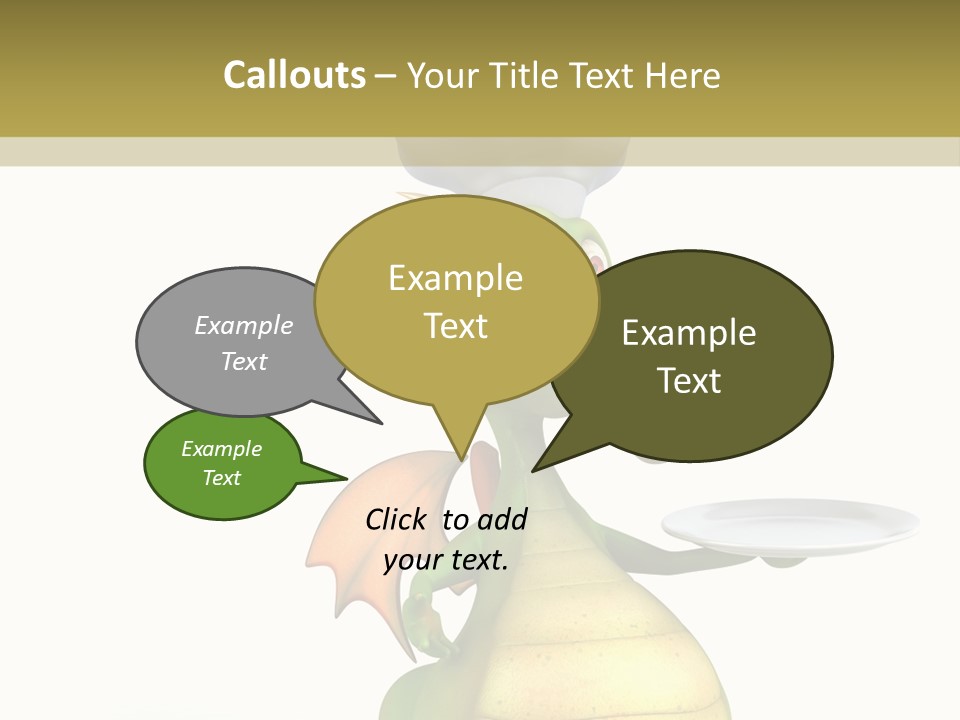 Callouts – Your Title Text Here

Example Text

Example Text

Example Text

Example Text

Click to add your text.